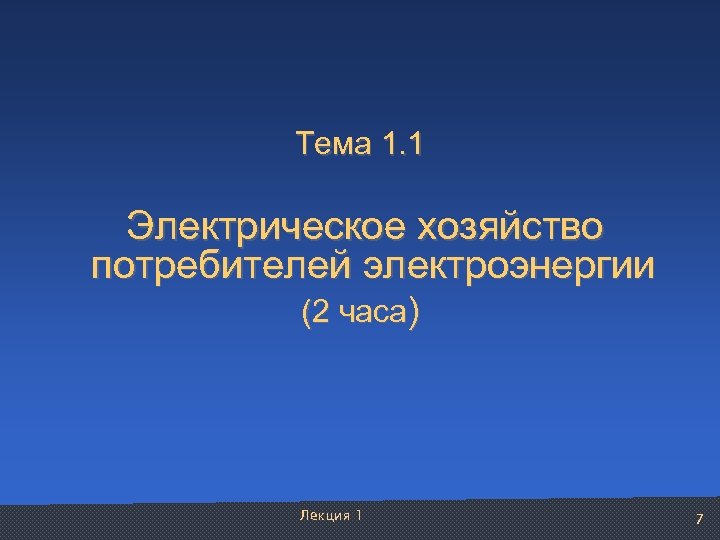 Тема 1.1

Электрическое хозяйство потребителей электроэнергии
(2 часа)

Лекция 1

7